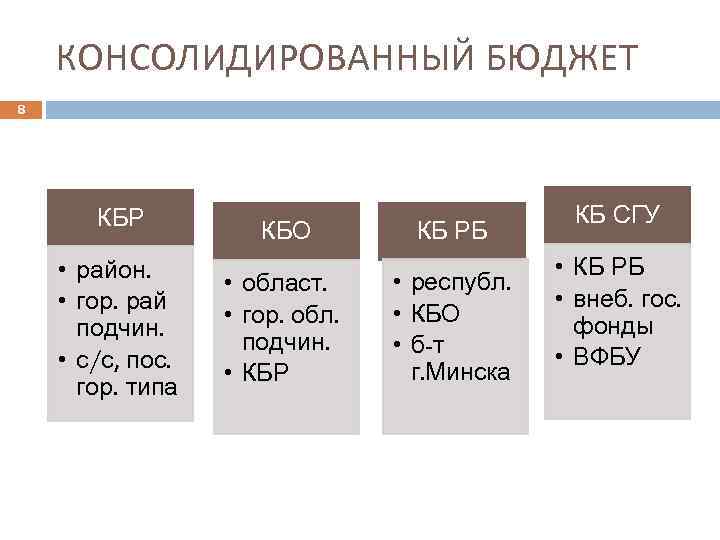 КОНСОЛИДИРОВАННЫЙ БЮДЖЕТ

8

КБР

• район.
• гор. рай подчин.
• с/с, пос. гор. типа

КБО

• област.
• гор. обл. подчин.
• КБР

КБ РБ

• республ.
• КБО
• б-т г.Минска

КБ СГУ

• КБ РБ
• внеб. гос. фонды
• ВФБУ